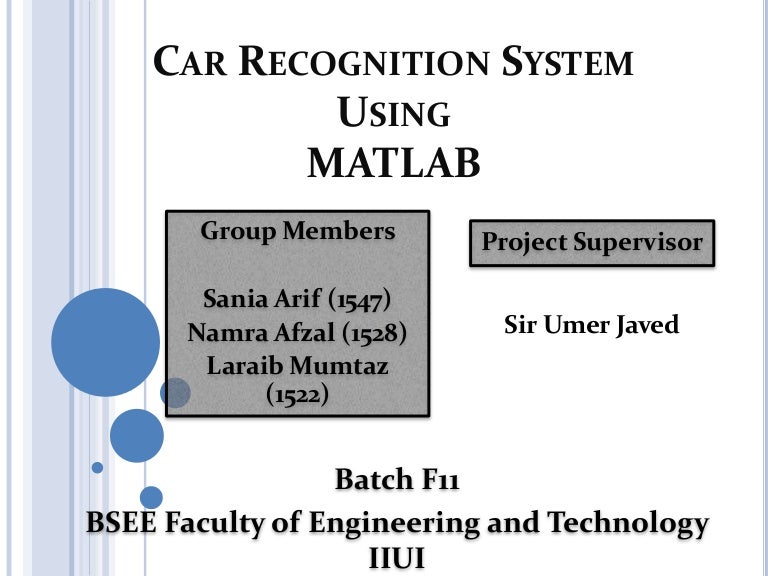 CAR RECOGNITION SYSTEM USING MATLAB

Group Members

Sania Arif (1547)
Namra Afzal (1528)
Laraib Mumtaz (1522)

Project Supervisor

Sir Umer Javed

Batch F11
BSEE Faculty of Engineering and Technology
IIUI